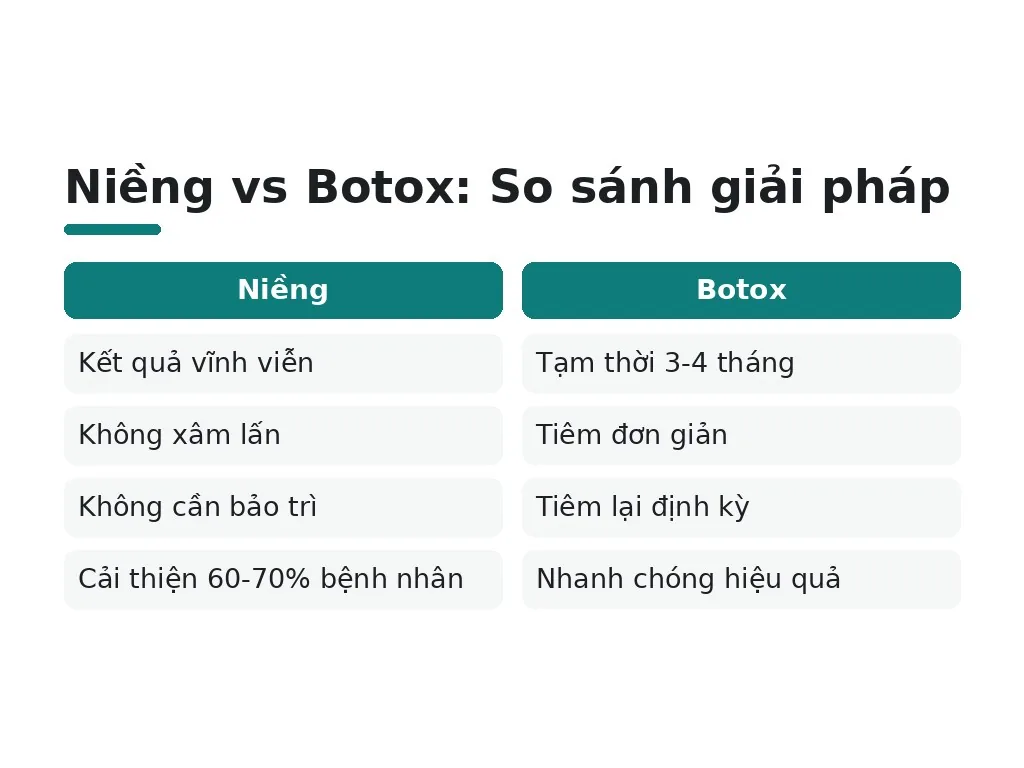 Niềng vs Botox: So sánh giải pháp

| Niềng | Botox |
|---|---|
| Kết quả vĩnh viễn | Tạm thời 3-4 tháng |
| Không xâm lấn | Tiêm đơn giản |
| Không cần bảo trì | Tiêm lại định kỳ |
| Cải thiện 60-70% bệnh nhân | Nhanh chóng hiệu quả |